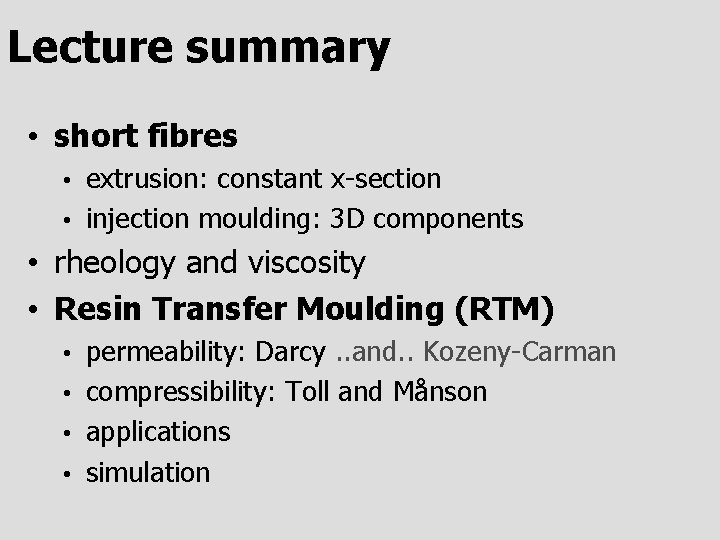 Lecture summary

• short fibres
  • extrusion: constant x-section
  • injection moulding: 3D components
• rheology and viscosity
• Resin Transfer Moulding (RTM)
  • permeability: Darcy ..and.. Kozeny-Carman
  • compressibility: Toll and Månson
  • applications
  • simulation